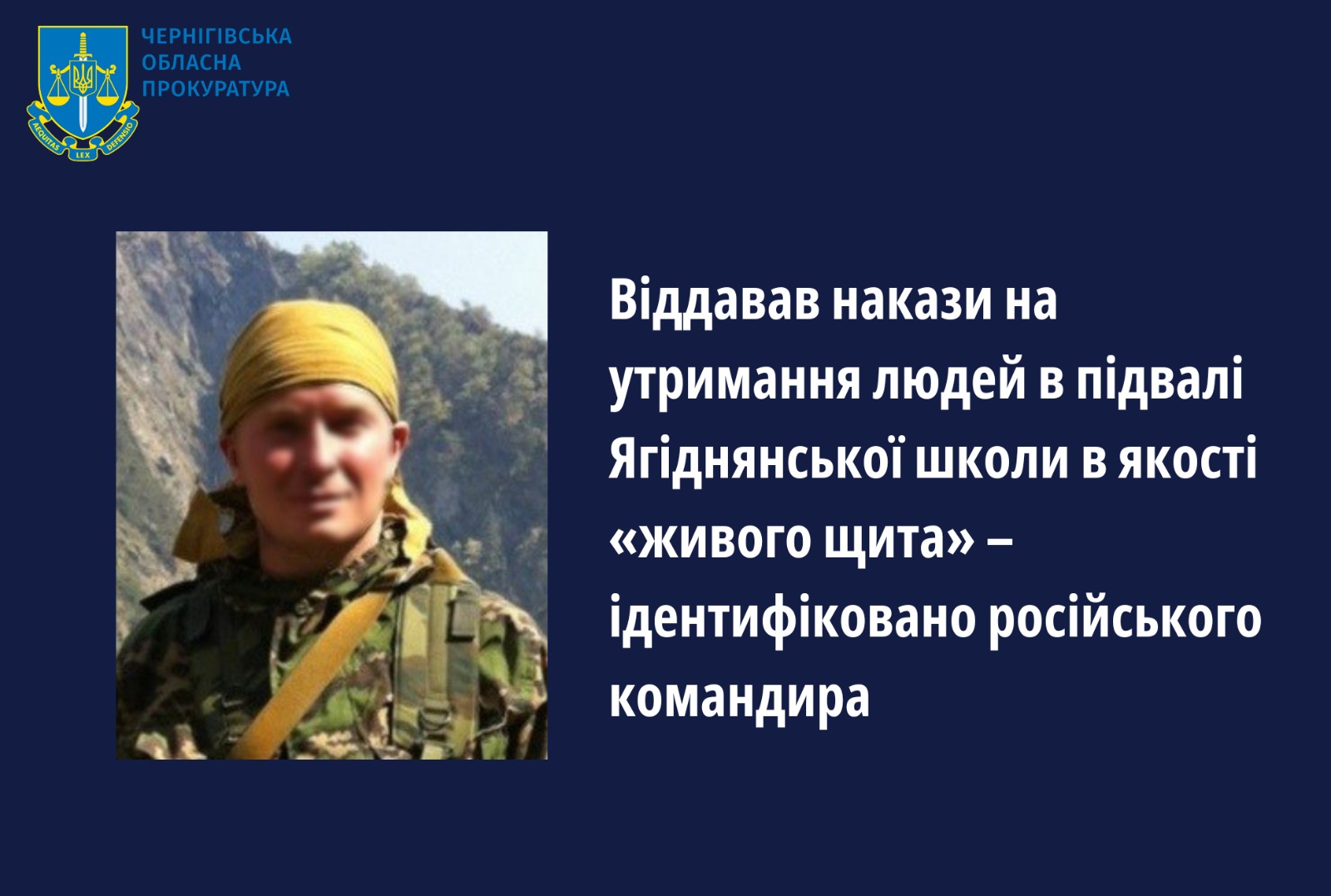 AEQUITAS LEX DEFENSIO

ЧЕРНІГІВСЬКА ОБЛАСНА ПРОКУРАТУРА

Віддавав накази на утримання людей в підвалі Ягіднянської школи в якості «живого щита» – ідентифіковано російського командира